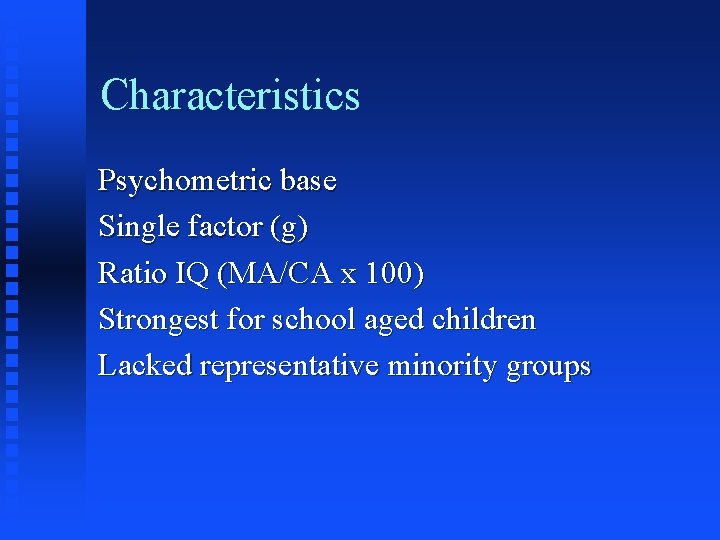 Characteristics

Psychometric base
Single factor (g)
Ratio IQ (MA/CA x 100)
Strongest for school aged children
Lacked representative minority groups